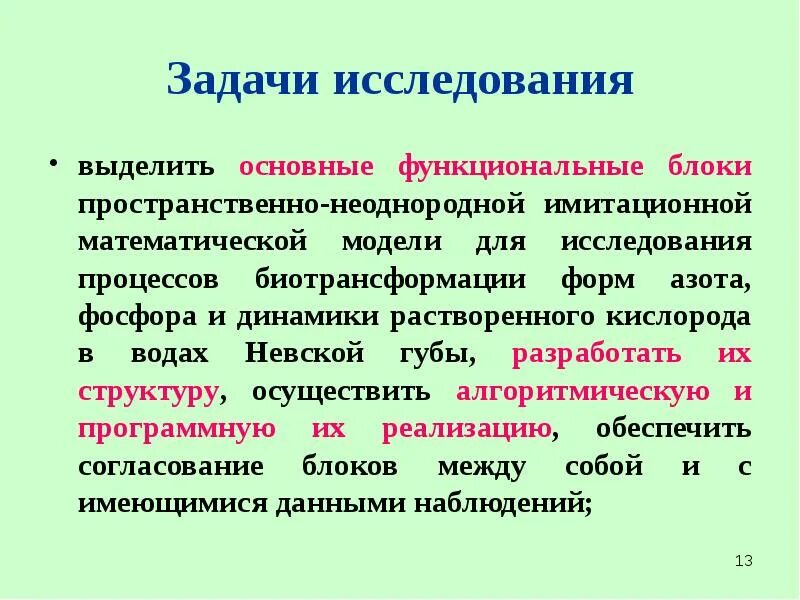 Задачи исследования

• выделить основные функциональные блоки пространственно-неоднородной имитационной математической модели для исследования процессов биотрансформации форм азота, фосфора и динамики растворенного кислорода в водах Невской губы, разработать их структуру, осуществить алгоритмическую и программную их реализацию, обеспечить согласование блоков между собой и с имеющимися данными наблюдений;

13